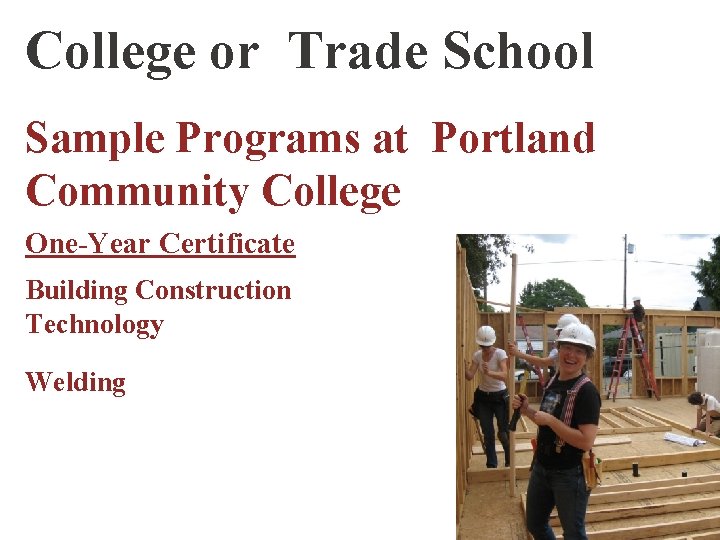 College or Trade School

Sample Programs at Portland Community College

One-Year Certificate

Building Construction Technology

Welding